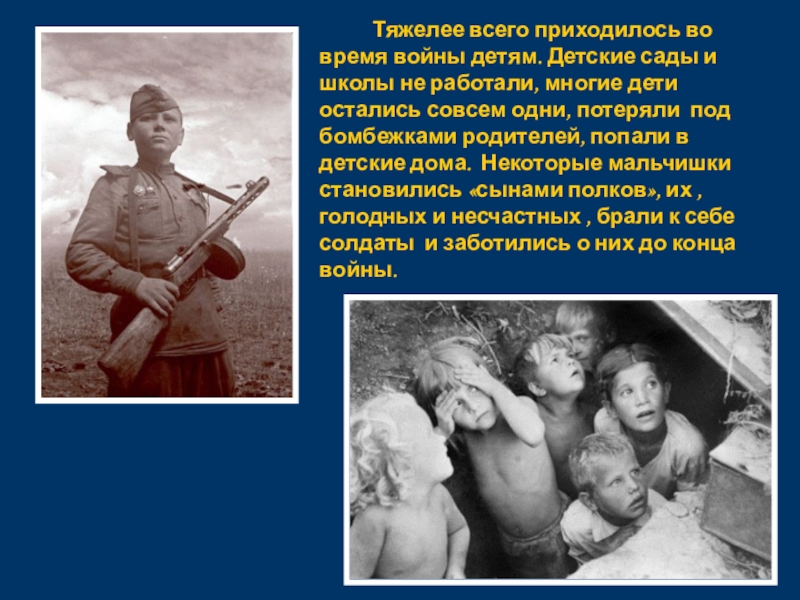 Тяжелее всего приходилось во время войны детям. Детские сады и школы не работали, многие дети остались совсем одни, потеряли под бомбежками родителей, попали в детские дома. Некоторые мальчишки становились «сынами полков», их , голодных и несчастных , брали к себе солдаты и заботились о них до конца войны.